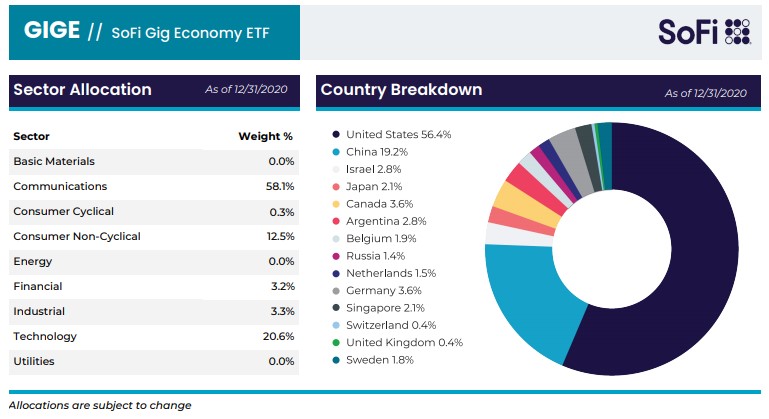 GIGE // SoFi Gig Economy ETF

SoFi

Sector Allocation As of 12/31/2020

| Sector | Weight % |
|---|---|
| Basic Materials | 0.0% |
| Communications | 58.1% |
| Consumer Cyclical | 0.3% |
| Consumer Non-Cyclical | 12.5% |
| Energy | 0.0% |
| Financial | 3.2% |
| Industrial | 3.3% |
| Technology | 20.6% |
| Utilities | 0.0% |

Country Breakdown As of 12/31/2020

United States 56.4%
China 19.2%
Israel 2.8%
Japan 2.1%
Canada 3.6%
Argentina 2.8%
Belgium 1.9%
Russia 1.4%
Netherlands 1.5%
Germany 3.6%
Singapore 2.1%
Switzerland 0.4%
United Kingdom 0.4%
Sweden 1.8%

Allocations are subject to change